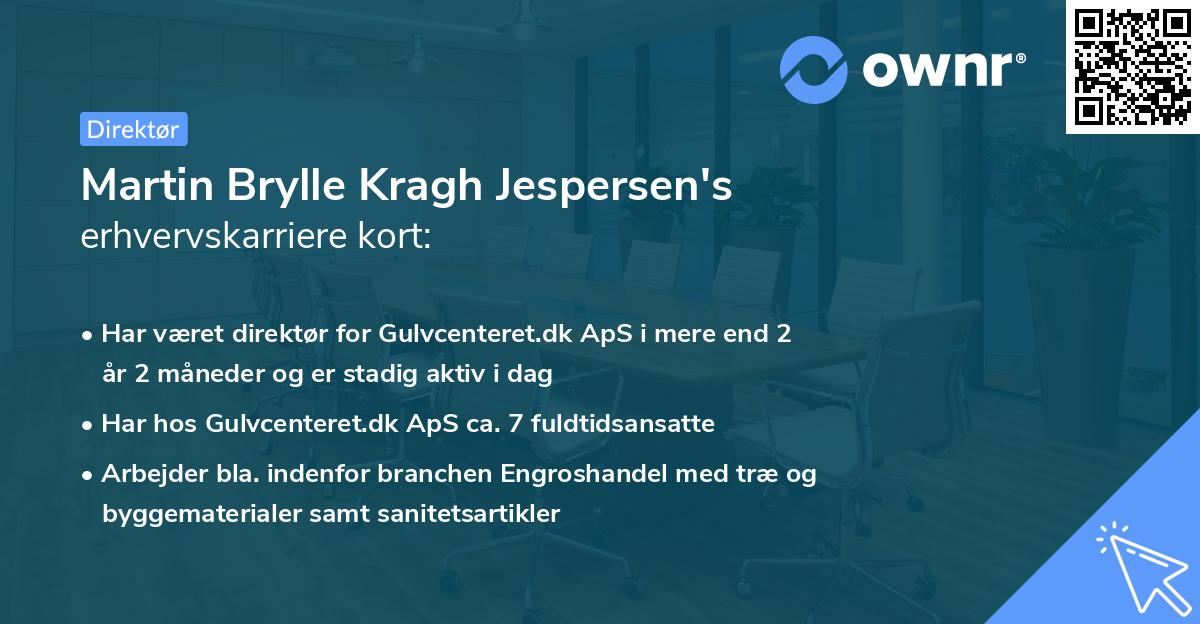 ownr®

Direktør

Martin Brylle Kragh Jespersen's
erhvervskarriere kort:

• Har været direktør for Gulvcenteret.dk ApS i mere end 2 år 2 måneder og er stadig aktiv i dag
• Har hos Gulvcenteret.dk ApS ca. 7 fuldtidsansatte
• Arbejder bla. indenfor branchen Engroshandel med træ og byggematerialer samt sanitetsartikler